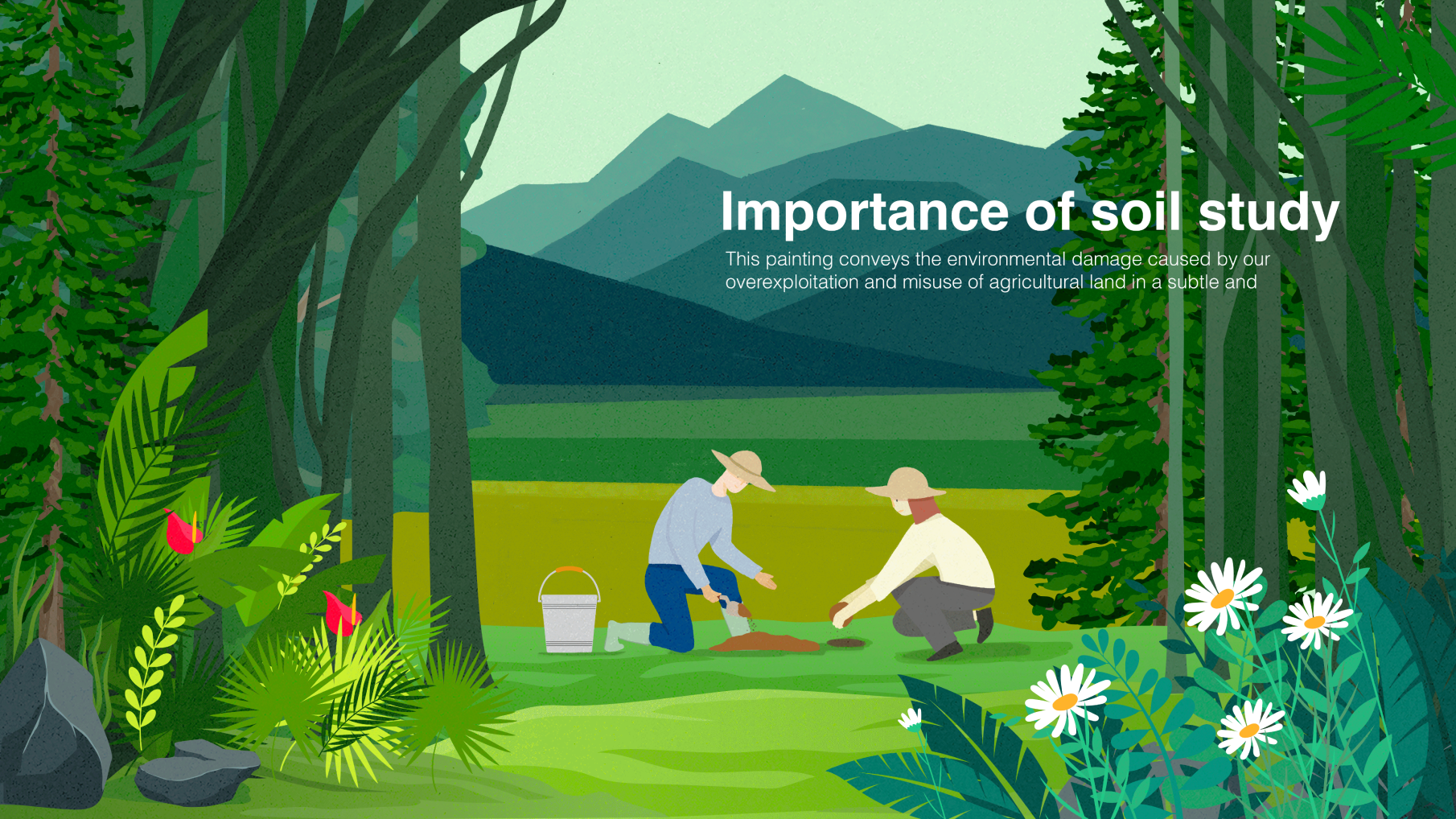 Importance of soil study

This painting conveys the environmental damage caused by our overexploitation and misuse of agricultural land in a subtle and